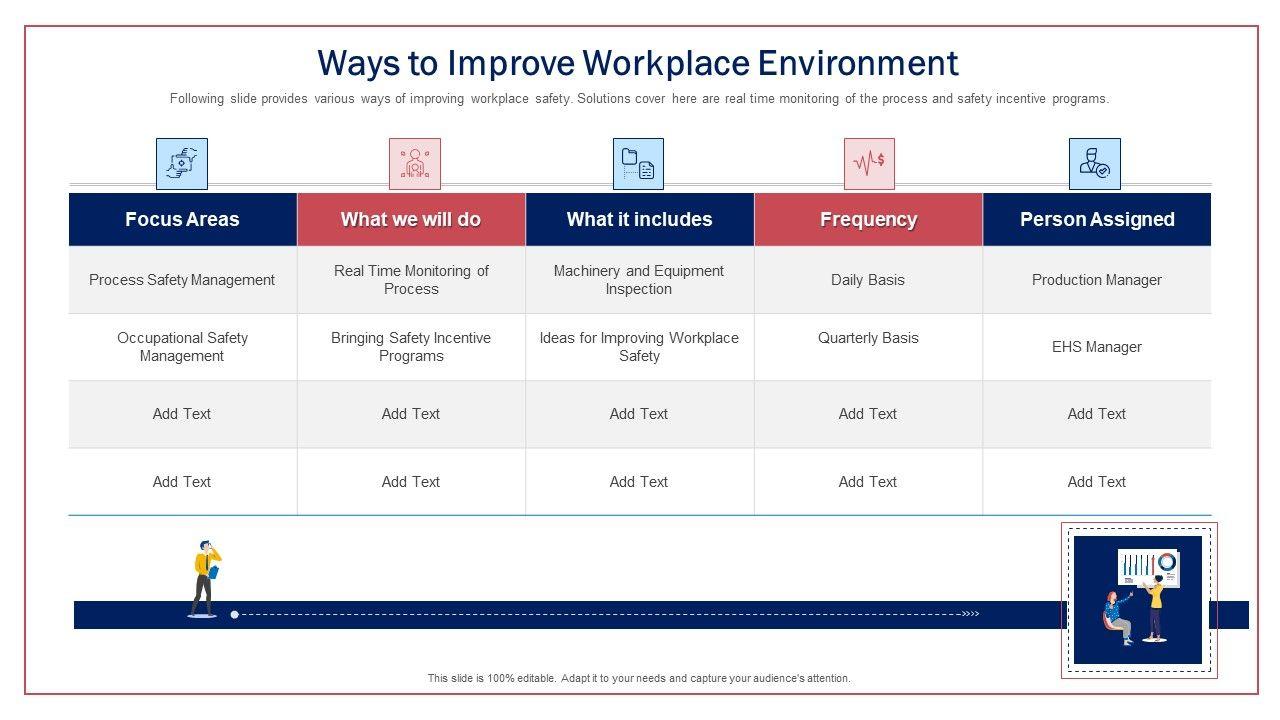 Ways to Improve Workplace Environment

Following slide provides various ways of improving workplace safety. Solutions cover here are real time monitoring of the process and safety incentive programs.

| Focus Areas | What we will do | What it includes | Frequency | Person Assigned |
|---|---|---|---|---|
| Process Safety Management | Real Time Monitoring of Process | Machinery and Equipment Inspection | Daily Basis | Production Manager |
| Occupational Safety Management | Bringing Safety Incentive Programs | Ideas for Improving Workplace Safety | Quarterly Basis | EHS Manager |
| Add Text | Add Text | Add Text | Add Text | Add Text |
| Add Text | Add Text | Add Text | Add Text | Add Text |

This slide is 100% editable. Adapt it to your needs and capture your audience's attention.